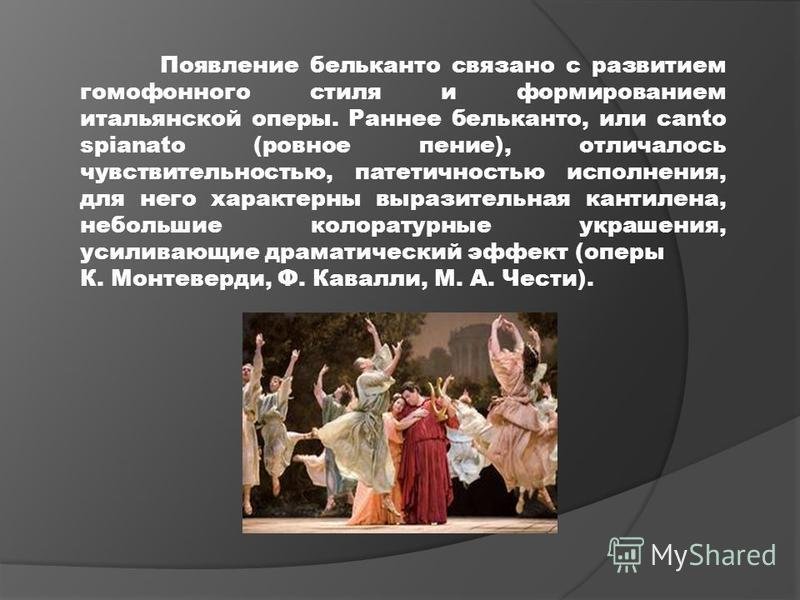 Появление бельканто связано с развитием гомофонного стиля и формированием итальянской оперы. Раннее бельканто, или canto spianato (ровное пение), отличалось чувствительностью, патетичностью исполнения, для него характерны выразительная кантилена, небольшие колоратурные украшения, усиливающие драматический эффект (оперы К. Монтеверди, Ф. Кавалли, М. А. Чести).

MyShared